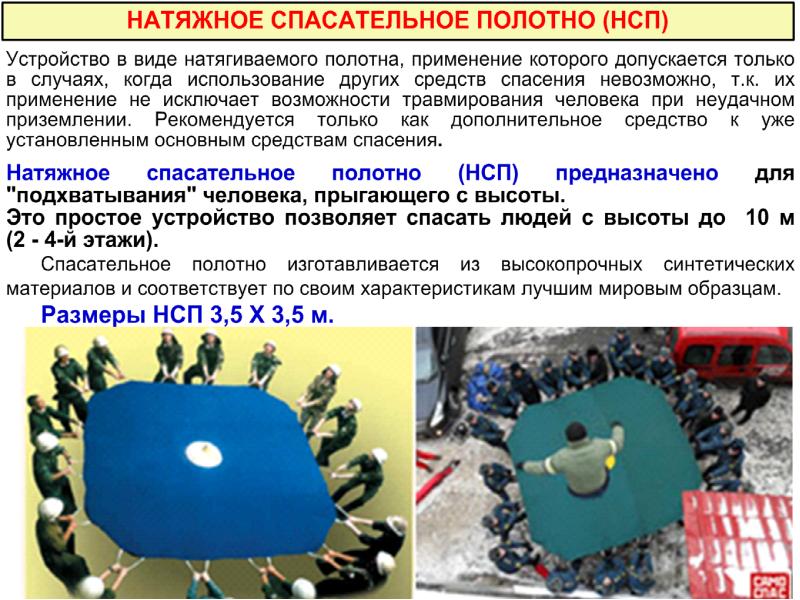 НАТЯЖНОЕ СПАСАТЕЛЬНОЕ ПОЛОТНО (НСП)

Устройство в виде натягиваемого полотна, применение которого допускается только в случаях, когда использование других средств спасения невозможно, т.к. их применение не исключает возможности травмирования человека при неудачном приземлении. Рекомендуется только как дополнительное средство к уже установленным основным средствам спасения.

Натяжное спасательное полотно (НСП) предназначено для "подхватывания" человека, прыгающего с высоты.
Это простое устройство позволяет спасать людей с высоты до 10 м (2 - 4-й этажи).

Спасательное полотно изготавливается из высокопрочных синтетических материалов и соответствует по своим характеристикам лучшим мировым образцам.

Размеры НСП 3,5 Х 3,5 м.

САМО СПАС